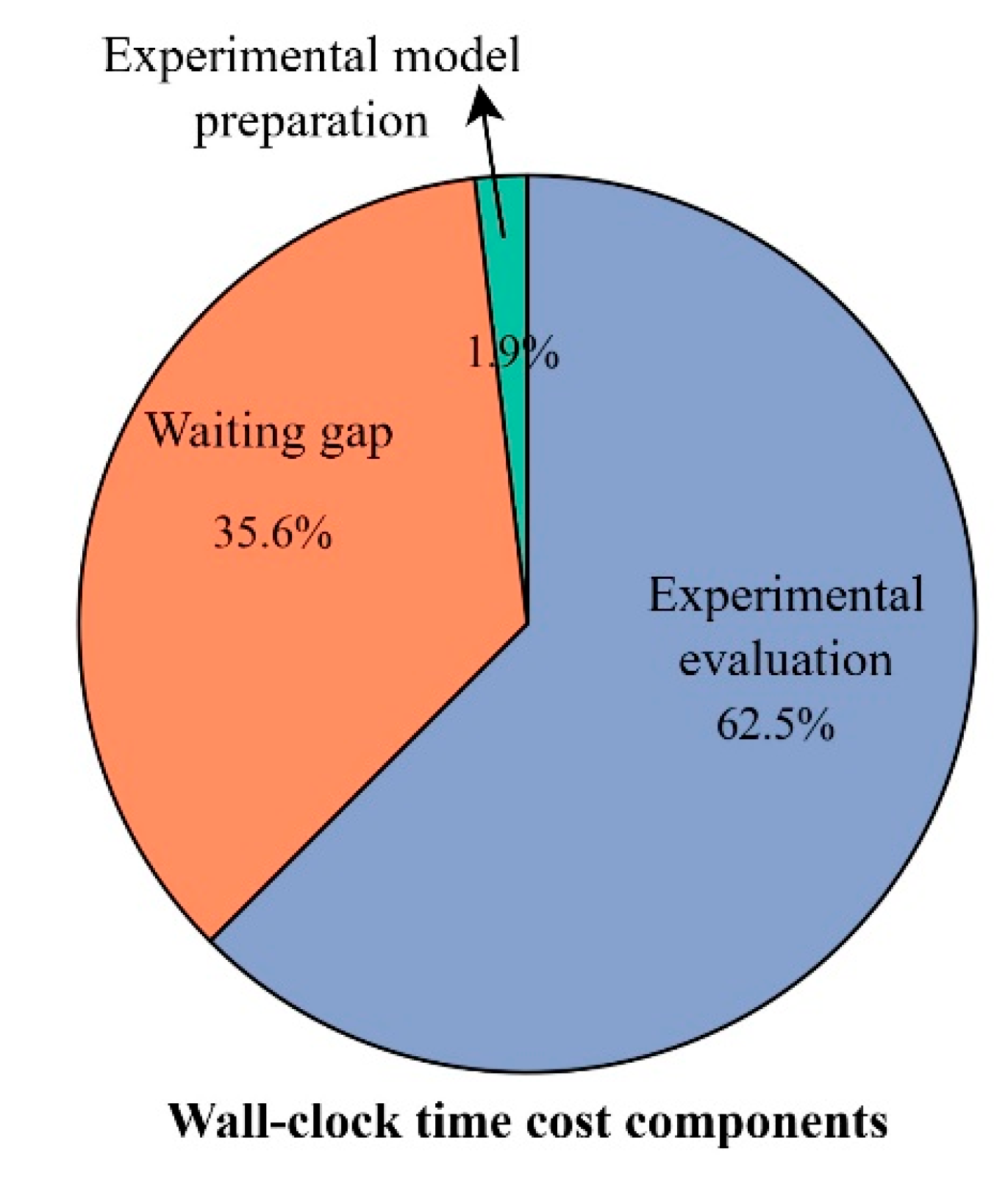 Experimental model preparation

1.9%

Waiting gap

35.6%

Experimental evaluation
62.5%

Wall-clock time cost components